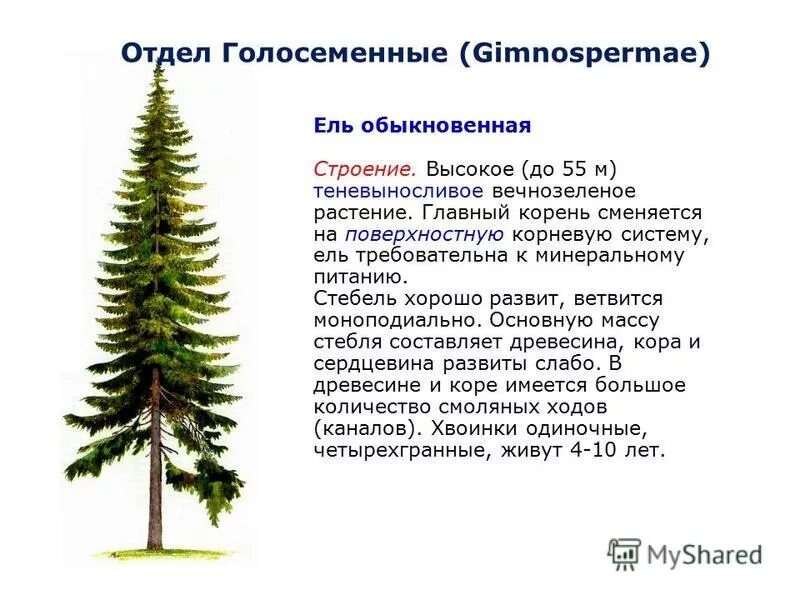 Отдел Голосеменные (Gimnospermae)

Ель обыкновенная

Строение. Высокое (до 55 м) теневыносливое вечнозеленое растение. Главный корень сменяется на поверхностную корневую систему, ель требовательна к минеральному питанию.
Стебель хорошо развит, ветвится моноподиально. Основную массу стебля составляет древесина, кора и сердцевина развиты слабо. В древесине и коре имеется большое количество смоляных ходов (каналов). Хвоинки одиночные, четырехгранные, живут 4-10 лет.

MyShared